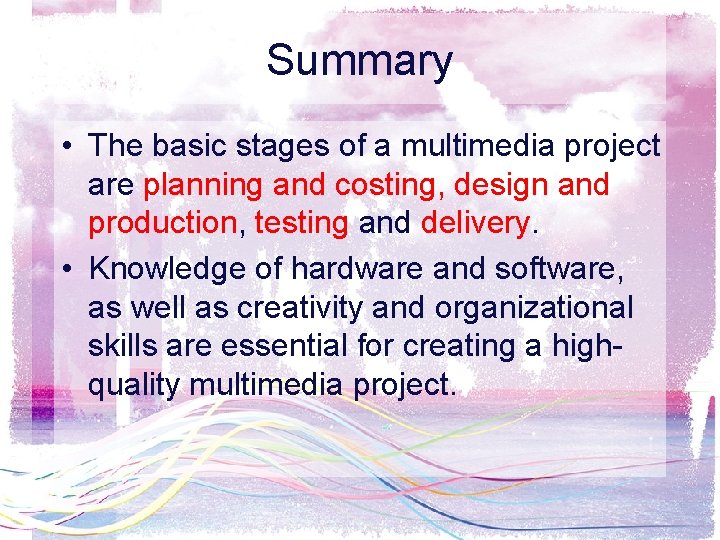 Summary

• The basic stages of a multimedia project are planning and costing, design and production, testing and delivery.

• Knowledge of hardware and software, as well as creativity and organizational skills are essential for creating a high-quality multimedia project.